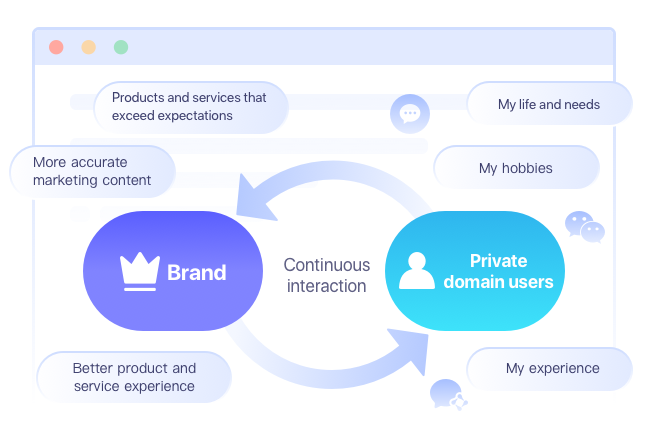 Products and services that exceed expectations

My life and needs

More accurate marketing content

My hobbies

Brand

Continuous interaction

Private domain users

Better product and service experience

My experience